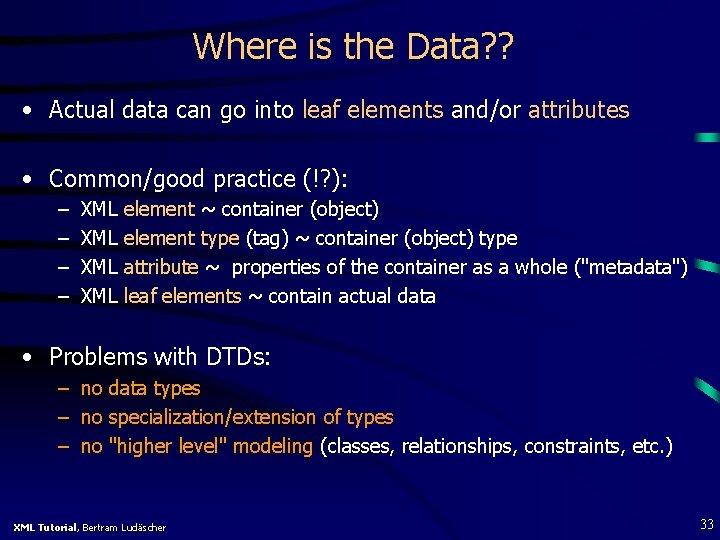 Where is the Data??

• Actual data can go into leaf elements and/or attributes

• Common/good practice (!?):
– XML element ~ container (object)
– XML element type (tag) ~ container (object) type
– XML attribute ~ properties of the container as a whole ("metadata")
– XML leaf elements ~ contain actual data

• Problems with DTDs:
– no data types
– no specialization/extension of types
– no "higher level" modeling (classes, relationships, constraints, etc.)

XML Tutorial, Bertram Ludäscher

33